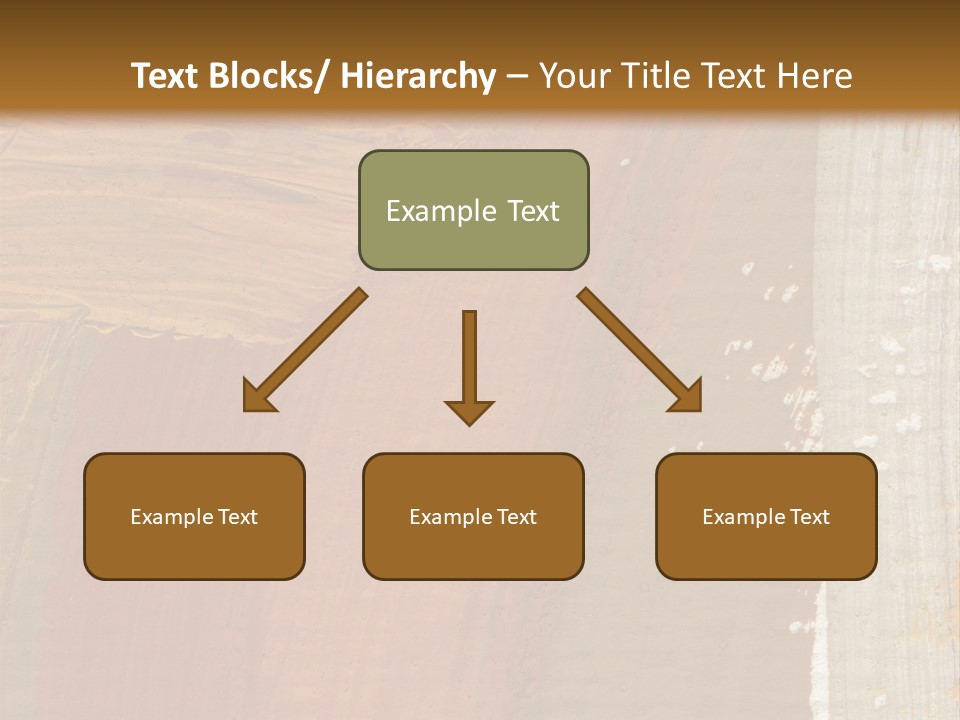 Text Blocks/ Hierarchy – Your Title Text Here

Example Text

Example Text

Example Text

Example Text